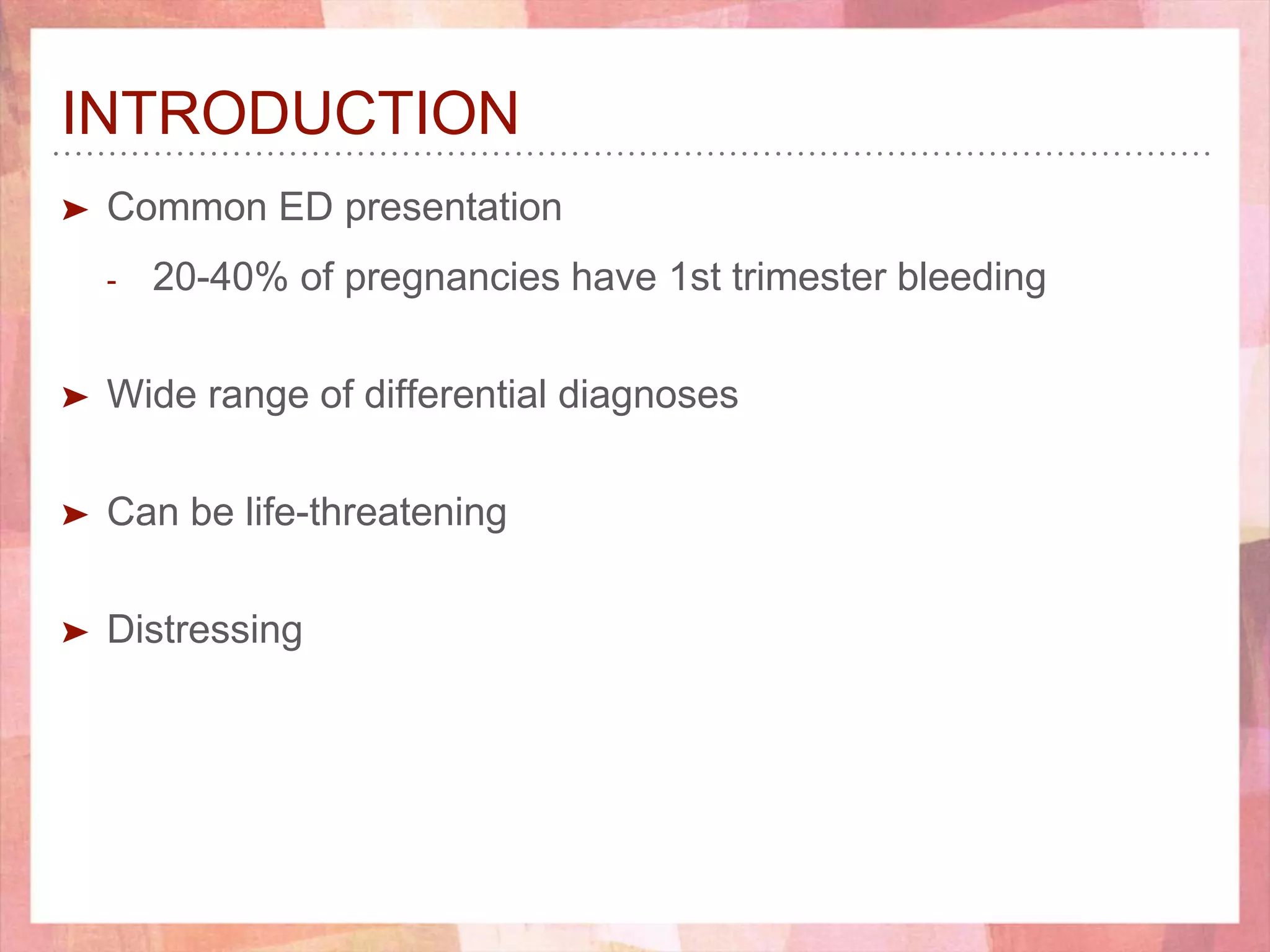 INTRODUCTION

➤ Common ED presentation

- 20-40% of pregnancies have 1st trimester bleeding

➤ Wide range of differential diagnoses

➤ Can be life-threatening

➤ Distressing